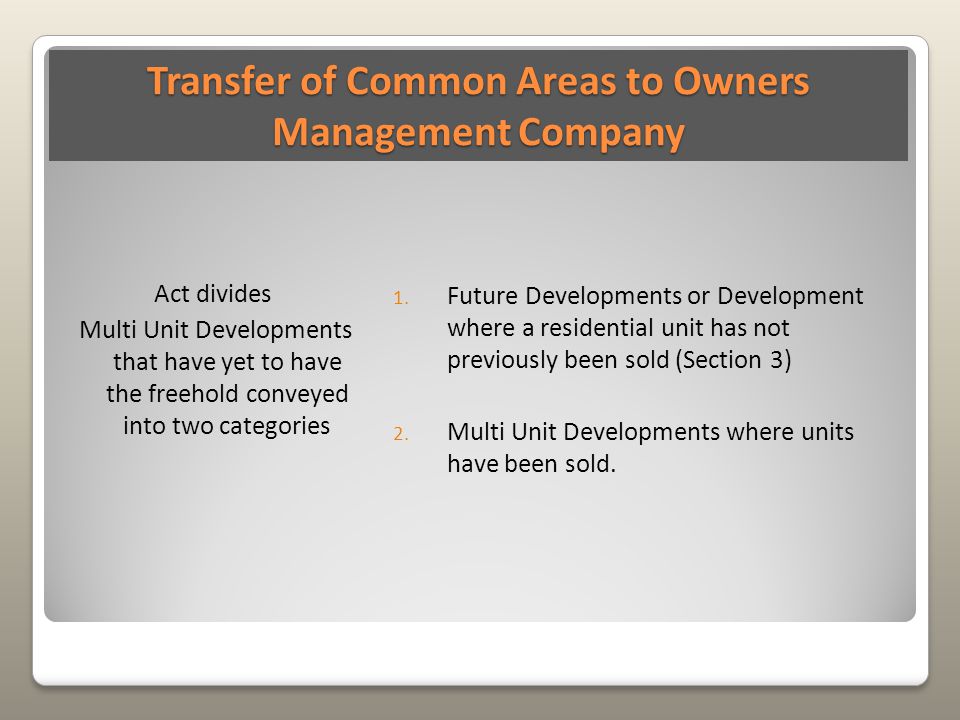 Transfer of Common Areas to Owners Management Company

Act divides
Multi Unit Developments that have yet to have the freehold conveyed into two categories

1. Future Developments or Development where a residential unit has not previously been sold (Section 3)

2. Multi Unit Developments where units have been sold.